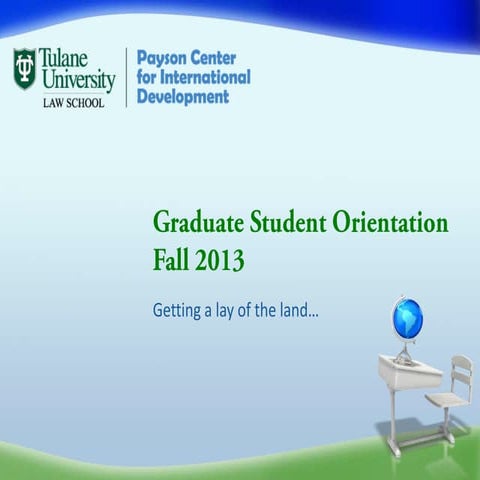 Tulane University
LAW SCHOOL

Payson Center for International Development

Graduate Student Orientation
Fall 2013

Getting a lay of the land...